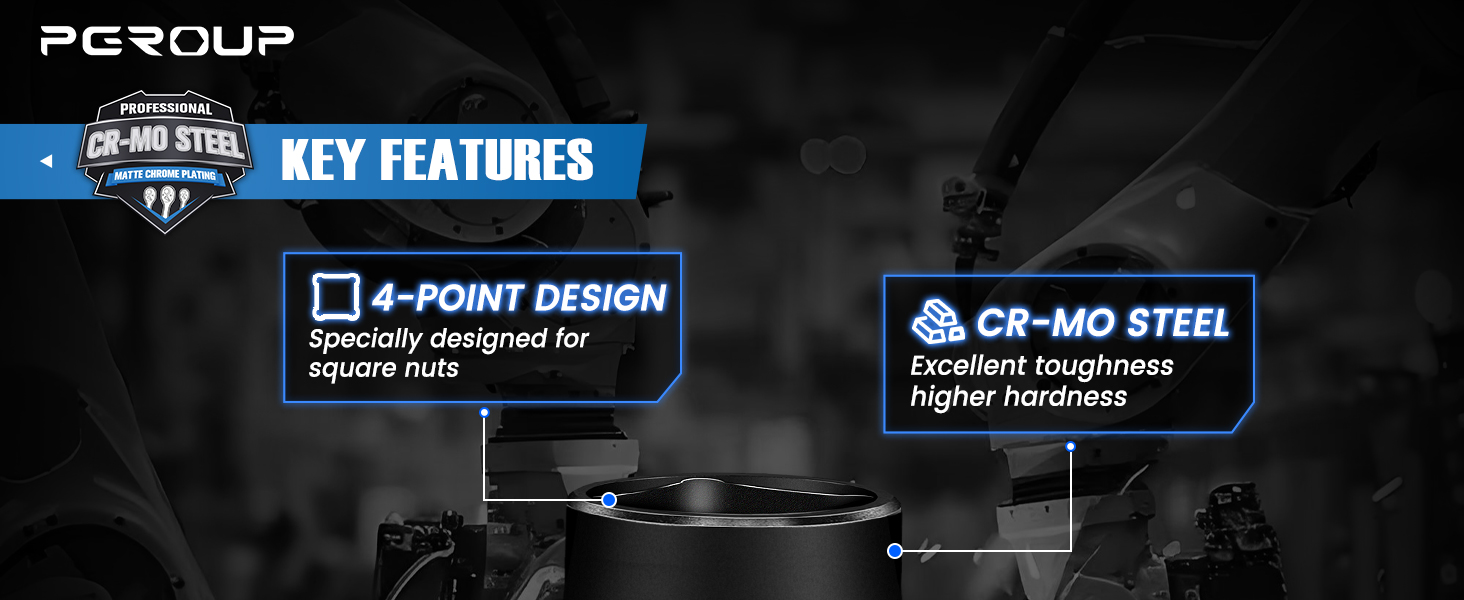 PGROUP

PROFESSIONAL
CR-MO STEEL
MATTE CHROME PLATING

KEY FEATURES

4-POINT DESIGN
Specially designed for square nuts

CR-MO STEEL
Excellent toughness higher hardness